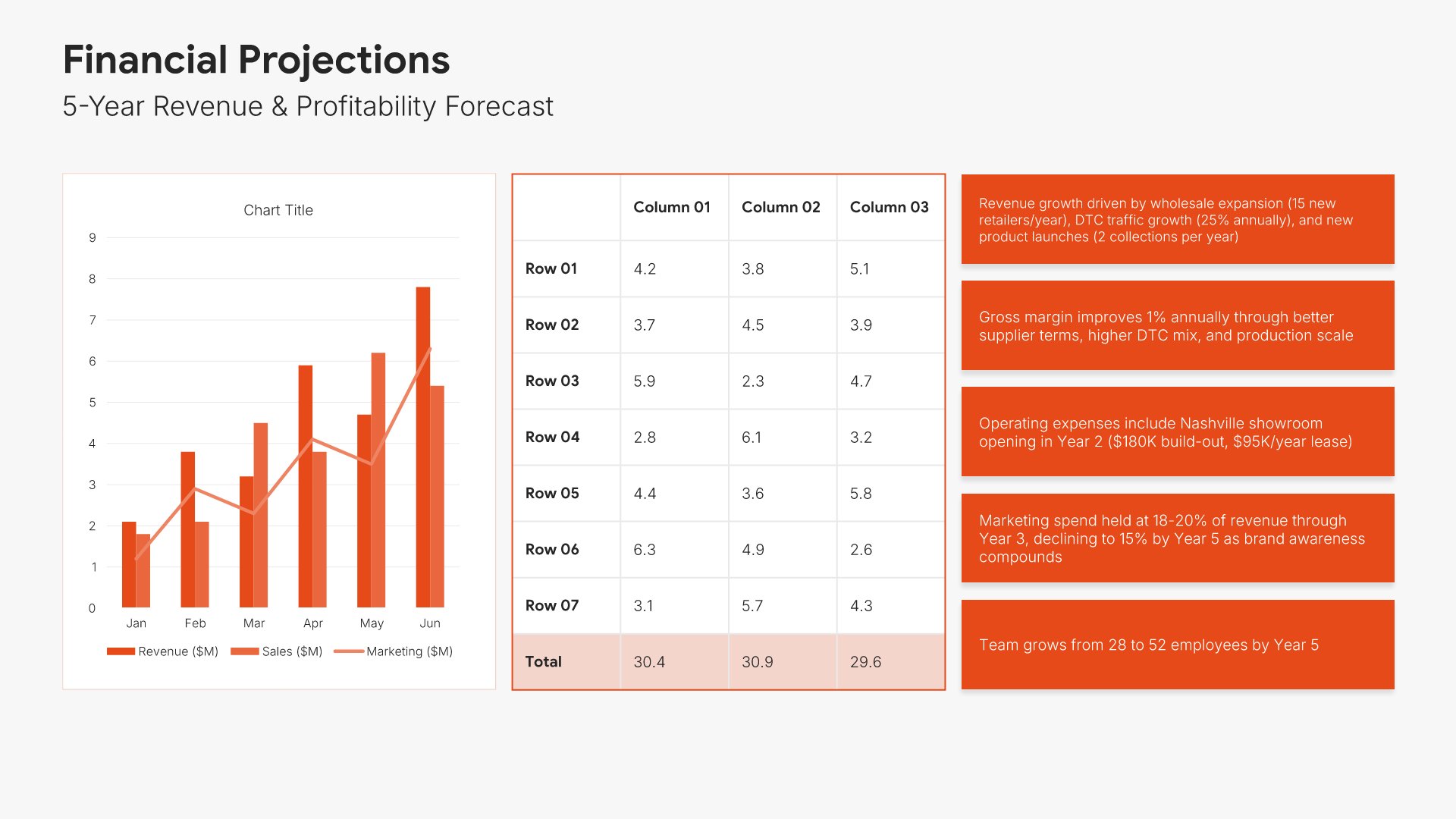 Financial Projections

5-Year Revenue & Profitability Forecast

Chart Title

9
8
7
6
5
4
3
2
1
0

Jan Feb Mar Apr May Jun

Revenue ($M) Sales ($M) Marketing ($M)

| | Column 01 | Column 02 | Column 03 |
|---|---|---|---|
| Row 01 | 4.2 | 3.8 | 5.1 |
| Row 02 | 3.7 | 4.5 | 3.9 |
| Row 03 | 5.9 | 2.3 | 4.7 |
| Row 04 | 2.8 | 6.1 | 3.2 |
| Row 05 | 4.4 | 3.6 | 5.8 |
| Row 06 | 6.3 | 4.9 | 2.6 |
| Row 07 | 3.1 | 5.7 | 4.3 |
| Total | 30.4 | 30.9 | 29.6 |

Revenue growth driven by wholesale expansion (15 new retailers/year), DTC traffic growth (25% annually), and new product launches (2 collections per year)

Gross margin improves 1% annually through better supplier terms, higher DTC mix, and production scale

Operating expenses include Nashville showroom opening in Year 2 ($180K build-out, $95K/year lease)

Marketing spend held at 18-20% of revenue through Year 3, declining to 15% by Year 5 as brand awareness compounds

Team grows from 28 to 52 employees by Year 5